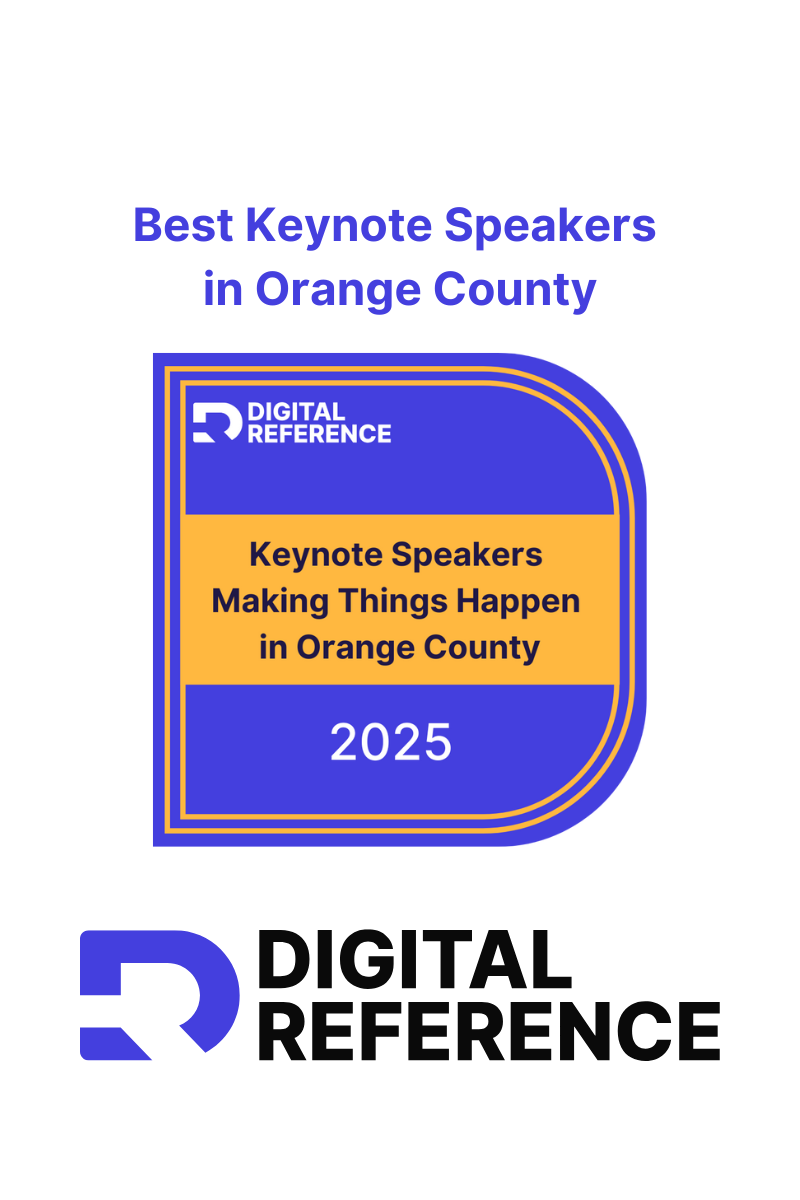 Best Keynote Speakers in Orange County

DIGITAL REFERENCE

Keynote Speakers Making Things Happen in Orange County

2025

DIGITAL REFERENCE